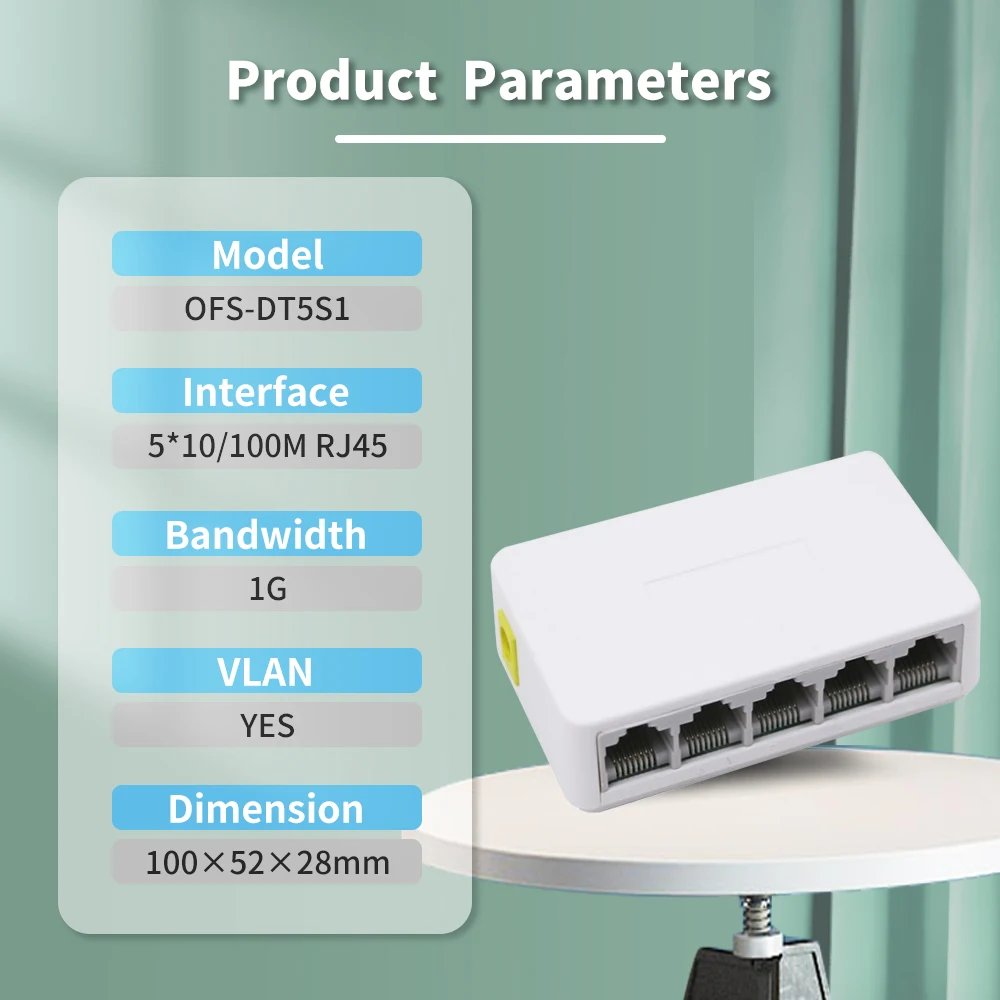 Product Parameters

Model

OFS-DT5S1

Interface

5*10/100M RJ45

Bandwidth

1G

VLAN

YES

Dimension

100×52×28mm